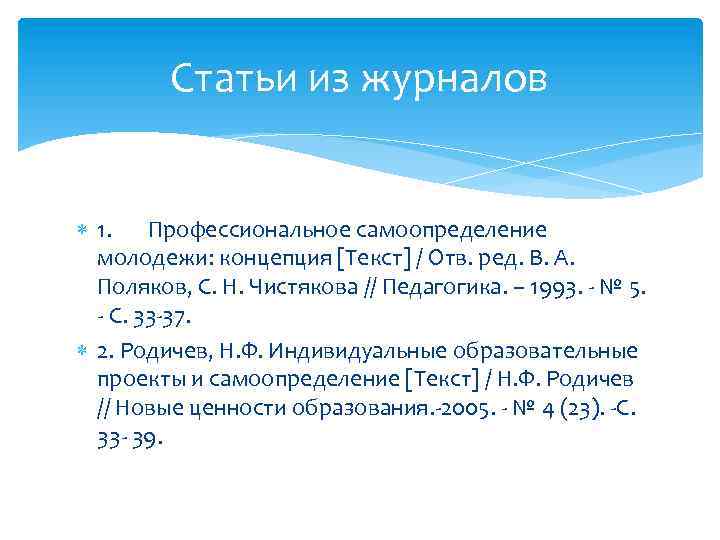 Статьи из журналов

1. Профессиональное самоопределение молодежи: концепция [Текст] / Отв. ред. В. А. Поляков, С. Н. Чистякова // Педагогика. – 1993. - № 5. - С. 33-37.

2. Родичев, Н.Ф. Индивидуальные образовательные проекты и самоопределение [Текст] / Н.Ф. Родичев // Новые ценности образования.-2005. - № 4 (23). -С. 33- 39.